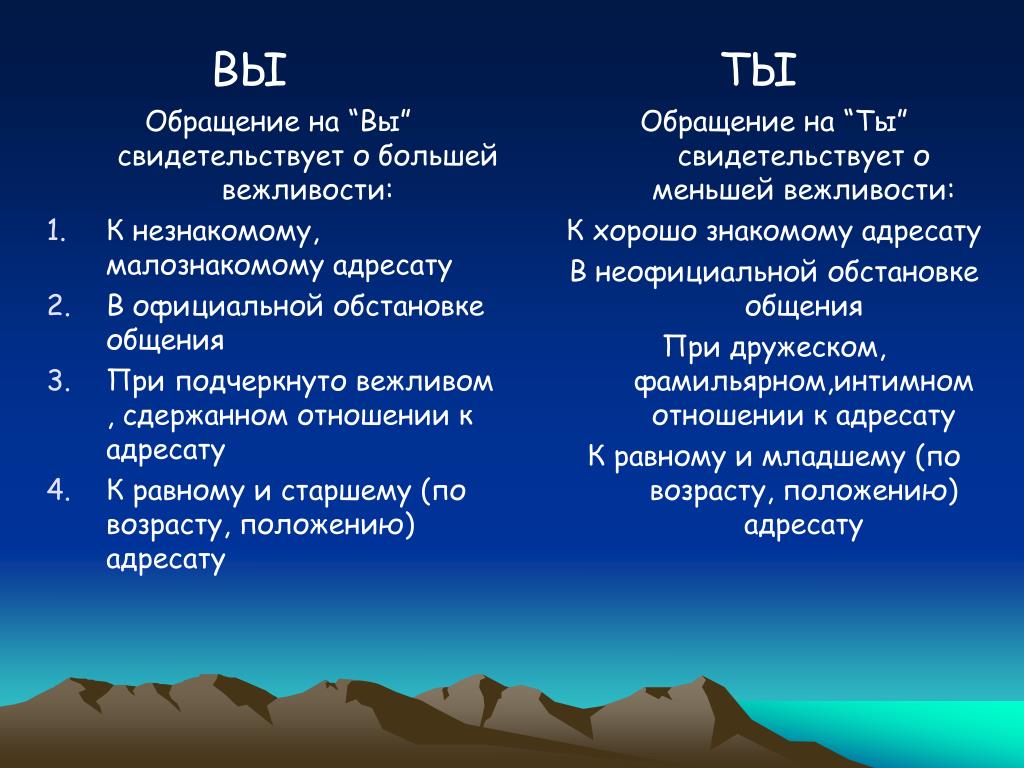 ВЫ

Обращение на “Вы” свидетельствует о большей вежливости:

1. К незнакомому, малознакомому адресату
2. В официальной обстановке общения
3. При подчеркнуто вежливом , сдержанном отношении к адресату
4. К равному и старшему (по возрасту, положению) адресату

ТЫ

Обращение на “Ты” свидетельствует о меньшей вежливости:

К хорошо знакомому адресату

В неофициальной обстановке общения

При дружеском, фамильярном,интимном отношении к адресату

К равному и младшему (по возрасту, положению) адресату